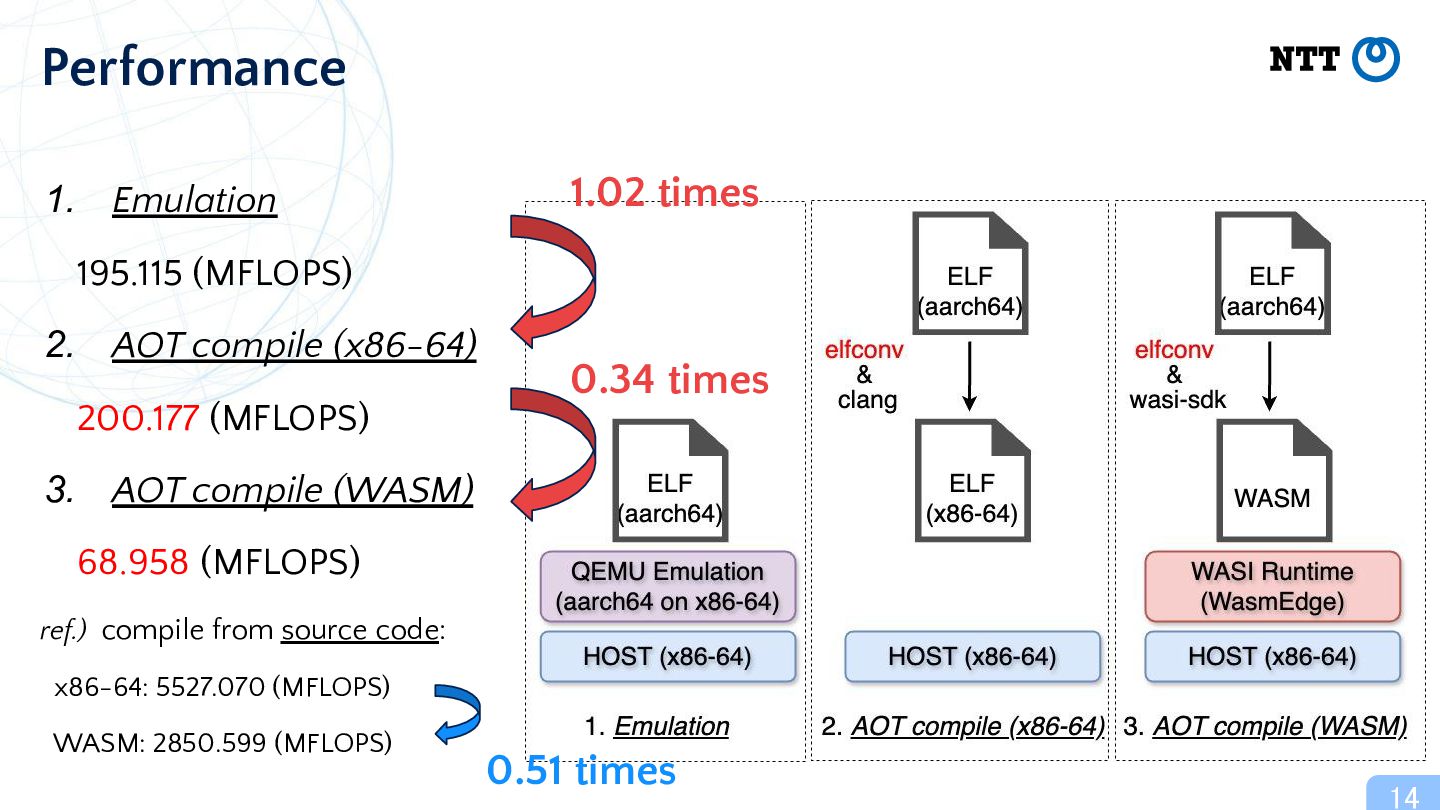 Performance

NTT

1. Emulation

195.115 (MFLOPS)

2. AOT compile (x86-64)

200.177 (MFLOPS)

3. AOT compile (WASM)

68.958 (MFLOPS)

ref.) compile from source code:

x86-64: 5527.070 (MFLOPS)

WASM: 2850.599 (MFLOPS)

1.02 times

0.34 times

0.51 times

ELF (aarch64)

QEMU Emulation (aarch64 on x86-64)

HOST (x86-64)

1. Emulation

ELF (aarch64)

elfconv & clang

ELF (x86-64)

HOST (x86-64)

2. AOT compile (x86-64)

ELF (aarch64)

elfconv & wasi-sdk

WASM

WASI Runtime (WasmEdge)

HOST (x86-64)

3. AOT compile (WASM)

14